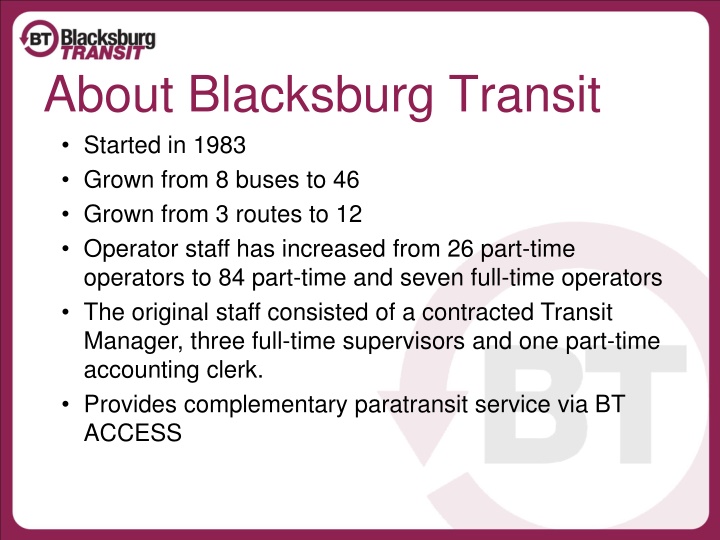 BT Blacksburg TRANSIT

About Blacksburg Transit

• Started in 1983
• Grown from 8 buses to 46
• Grown from 3 routes to 12
• Operator staff has increased from 26 part-time operators to 84 part-time and seven full-time operators
• The original staff consisted of a contracted Transit Manager, three full-time supervisors and one part-time accounting clerk.
• Provides complementary paratransit service via BT ACCESS

BT